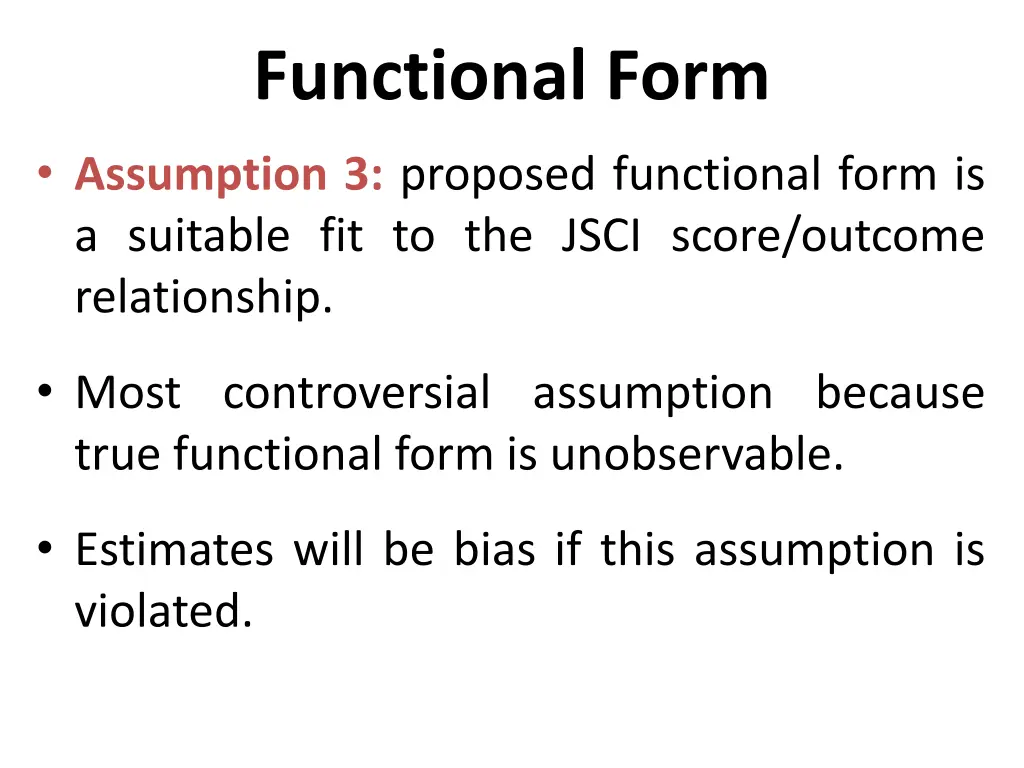 Functional Form

• Assumption 3: proposed functional form is a suitable fit to the JSCI score/outcome relationship.

• Most controversial assumption because true functional form is unobservable.

• Estimates will be bias if this assumption is violated.